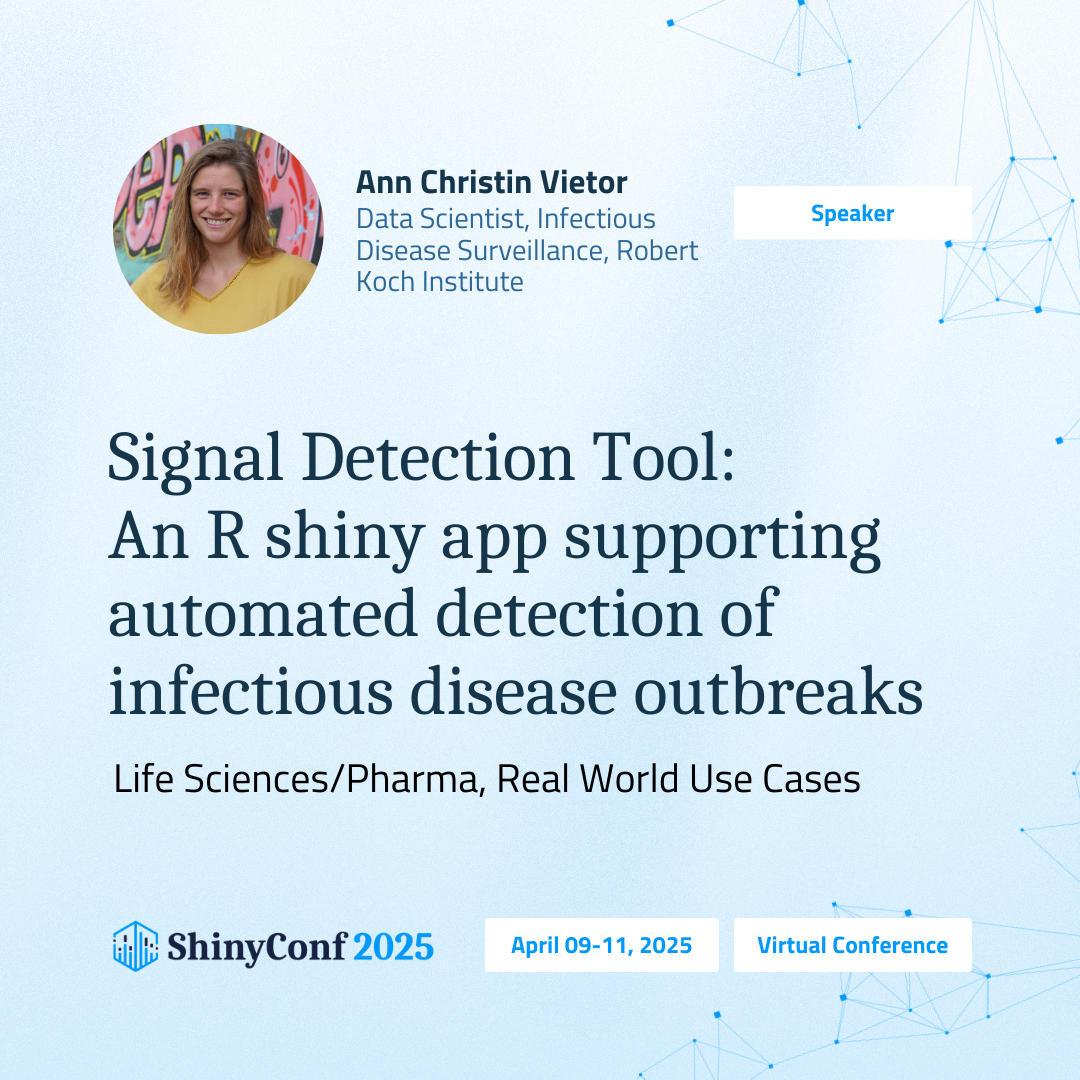 Ann Christin Vietor
Data Scientist, Infectious Disease Surveillance, Robert Koch Institute

Speaker

Signal Detection Tool: An R shiny app supporting automated detection of infectious disease outbreaks

Life Sciences/Pharma, Real World Use Cases

ShinyConf 2025

April 09-11, 2025

Virtual Conference